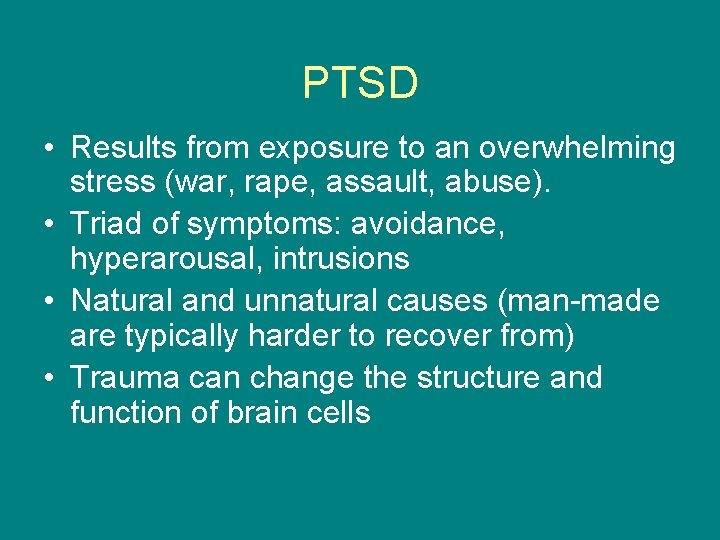 PTSD

• Results from exposure to an overwhelming stress (war, rape, assault, abuse).
• Triad of symptoms: avoidance, hyperarousal, intrusions
• Natural and unnatural causes (man-made are typically harder to recover from)
• Trauma can change the structure and function of brain cells